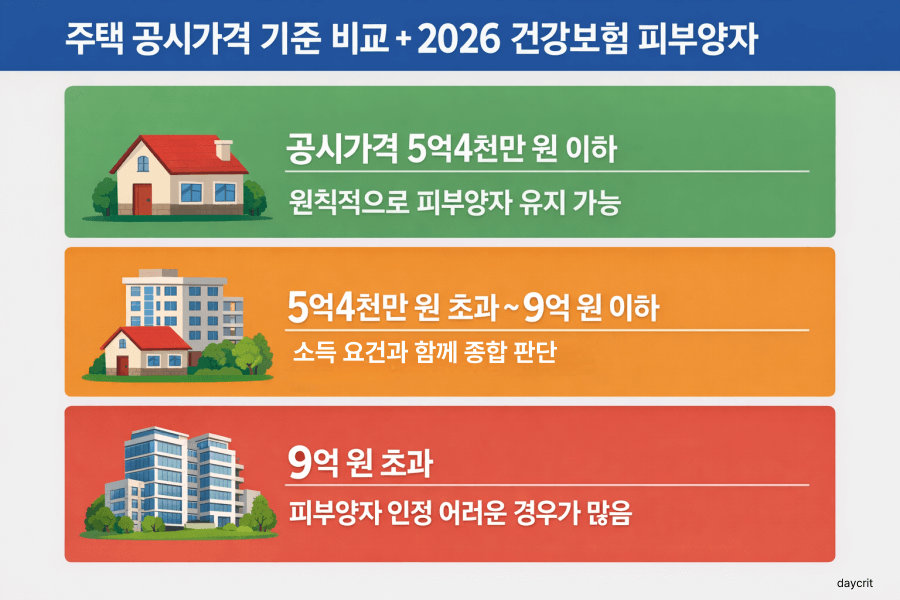 주택 공시가격 기준 비교 + 2026 건강보험 피부양자

공시가격 5억4천만 원 이하

원칙적으로 피부양자 유지 가능

5억4천만 원 초과 ~ 9억 원 이하

소득 요건과 함께 종합 판단

9억 원 초과

피부양자 인정 어려운 경우가 많음

daycrit